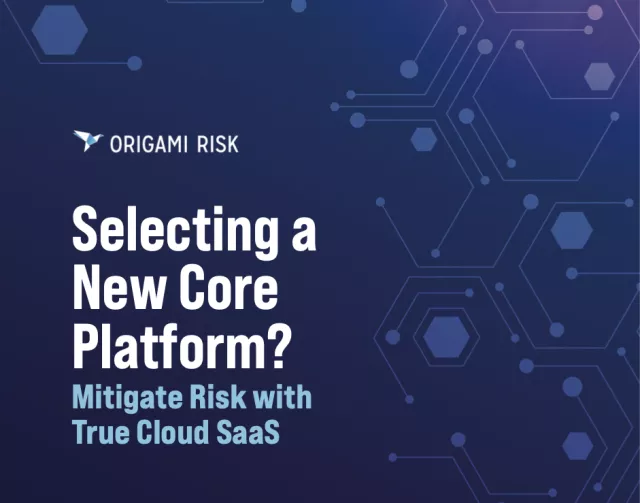 ORIGAMI RISK

Selecting a New Core Platform?

Mitigate Risk with True Cloud SaaS